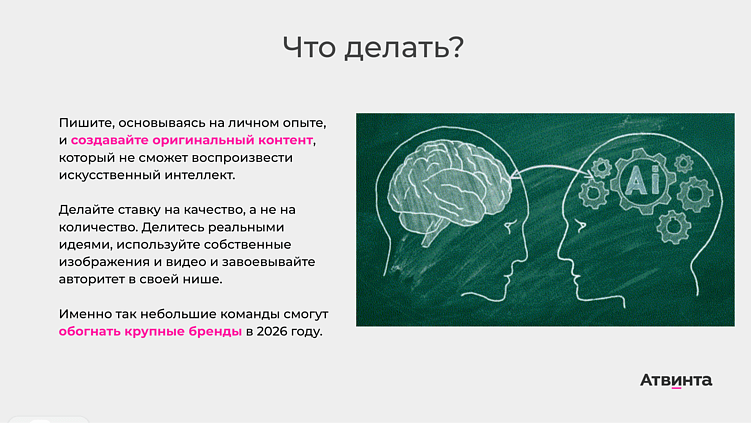 Что делать?

Пишите, основываясь на личном опыте, и создавайте оригинальный контент, который не сможет воспроизвести искусственный интеллект.

Делайте ставку на качество, а не на количество. Делитесь реальными идеями, используйте собственные изображения и видео и завоевывайте авторитет в своей нише.

Именно так небольшие команды смогут обогнать крупные бренды в 2026 году.

Ai

Атвинта